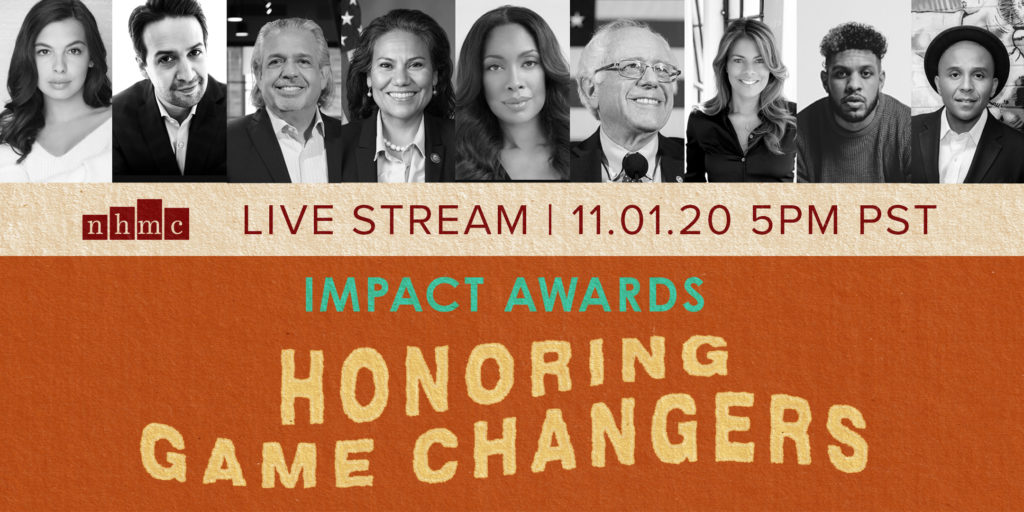 nhmc

LIVE STREAM | 11.01.20 5PM PST

IMPACT AWARDS

HONORING GAME CHANGERS